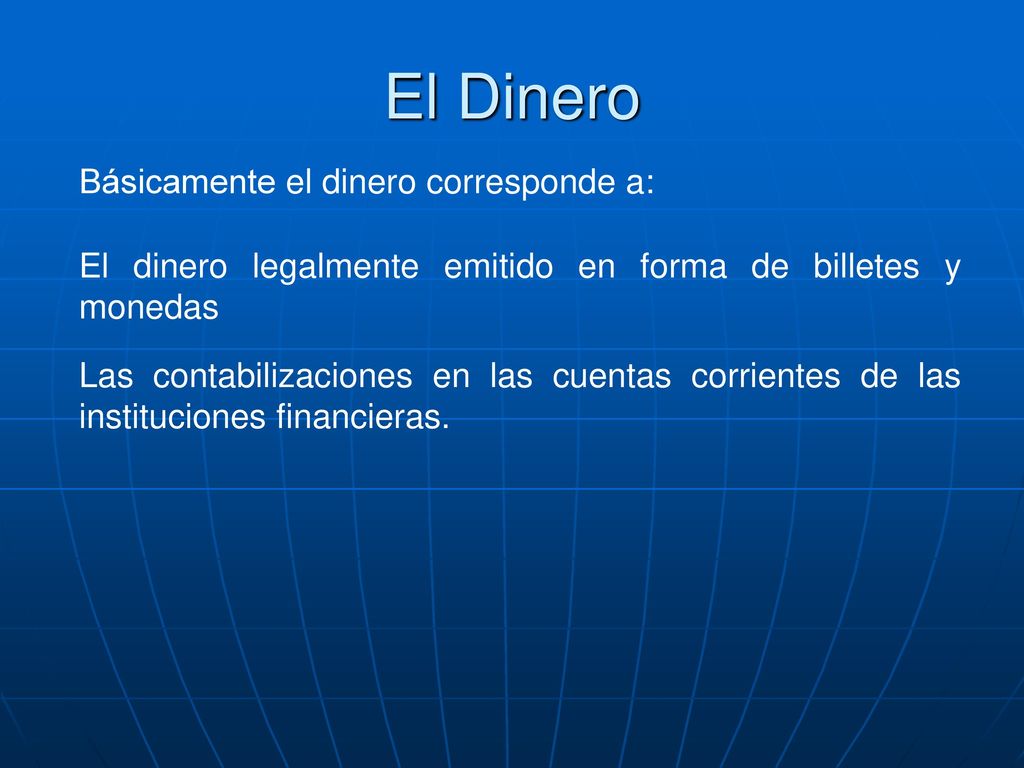 El Dinero

Básicamente el dinero corresponde a:

El dinero legalmente emitido en forma de billetes y monedas

Las contabilizaciones en las cuentas corrientes de las instituciones financieras.